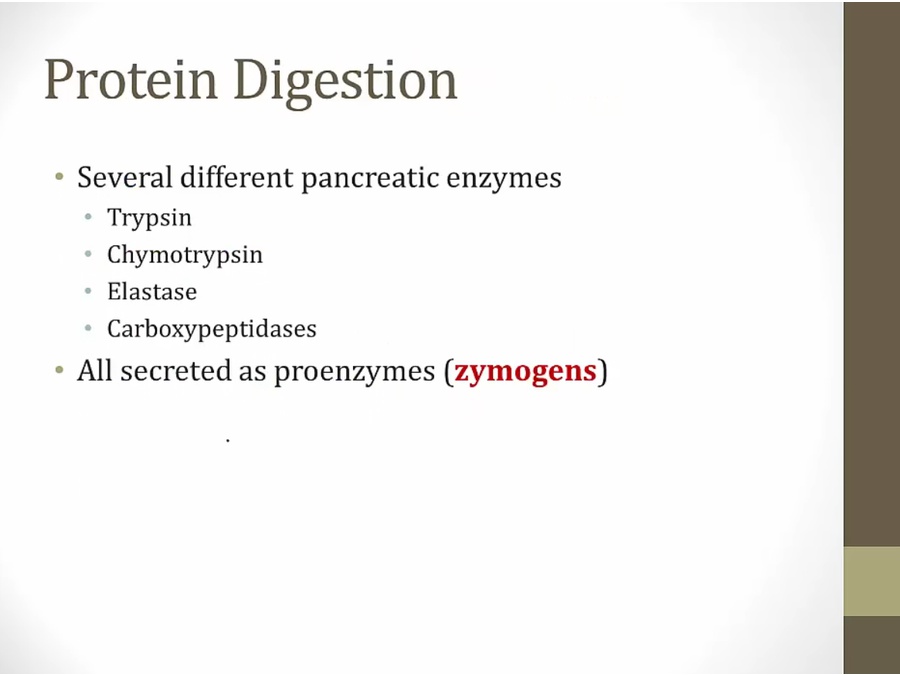 Protein Digestion

• Several different pancreatic enzymes
  • Trypsin
  • Chymotrypsin
  • Elastase
  • Carboxypeptidases
• All secreted as proenzymes (zymogens)